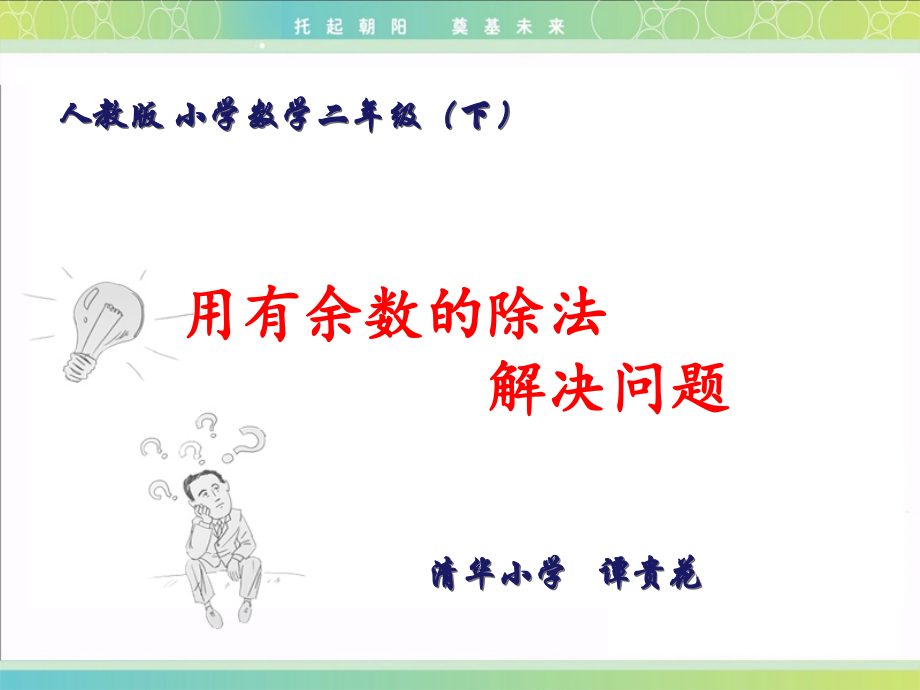 托起朝阳　奠基未来

人教版 小学数学二年级（下）

用有余数的除法
解决问题

清华小学　谭贵花